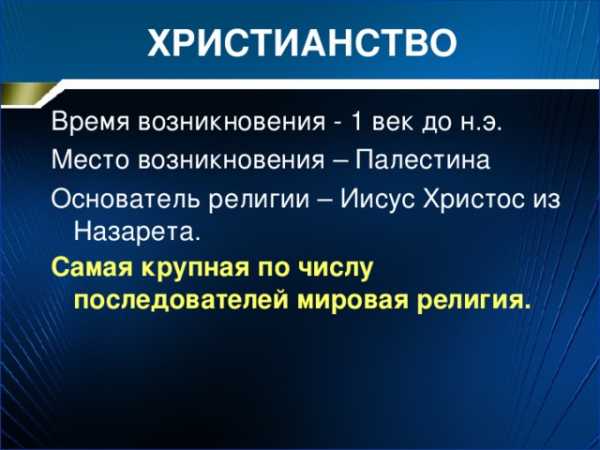 ХРИСТИАНСТВО

Время возникновения - 1 век до н.э.

Место возникновения – Палестина

Основатель религии – Иисус Христос из Назарета.

Самая крупная по числу последователей мировая религия.